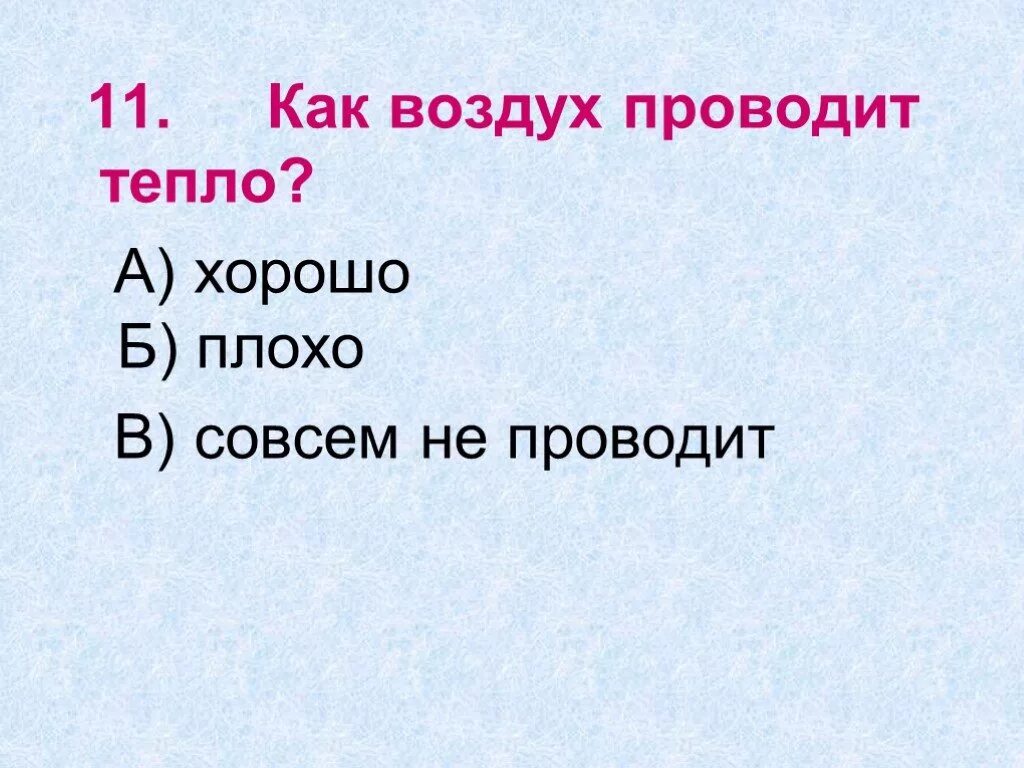 11. Как воздух проводит тепло?

А) хорошо
Б) плохо
В) совсем не проводит